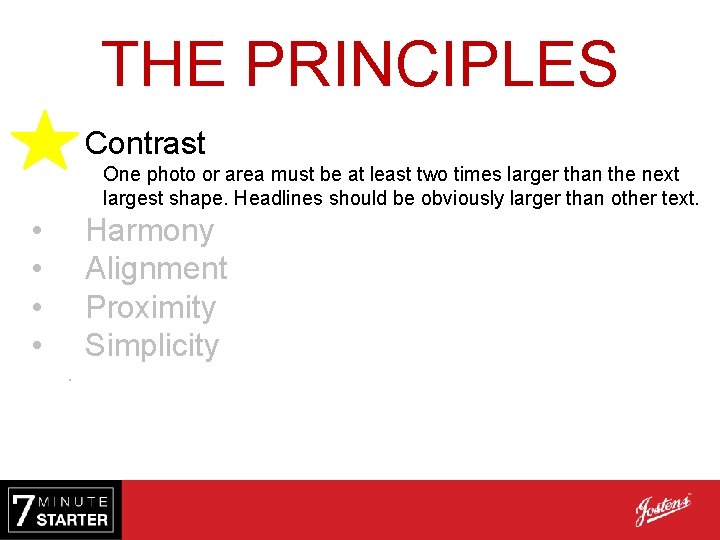 THE PRINCIPLES

Contrast

One photo or area must be at least two times larger than the next largest shape. Headlines should be obviously larger than other text.

• Harmony
• Alignment
• Proximity
• Simplicity

7 MINUTE STARTER

Jostens